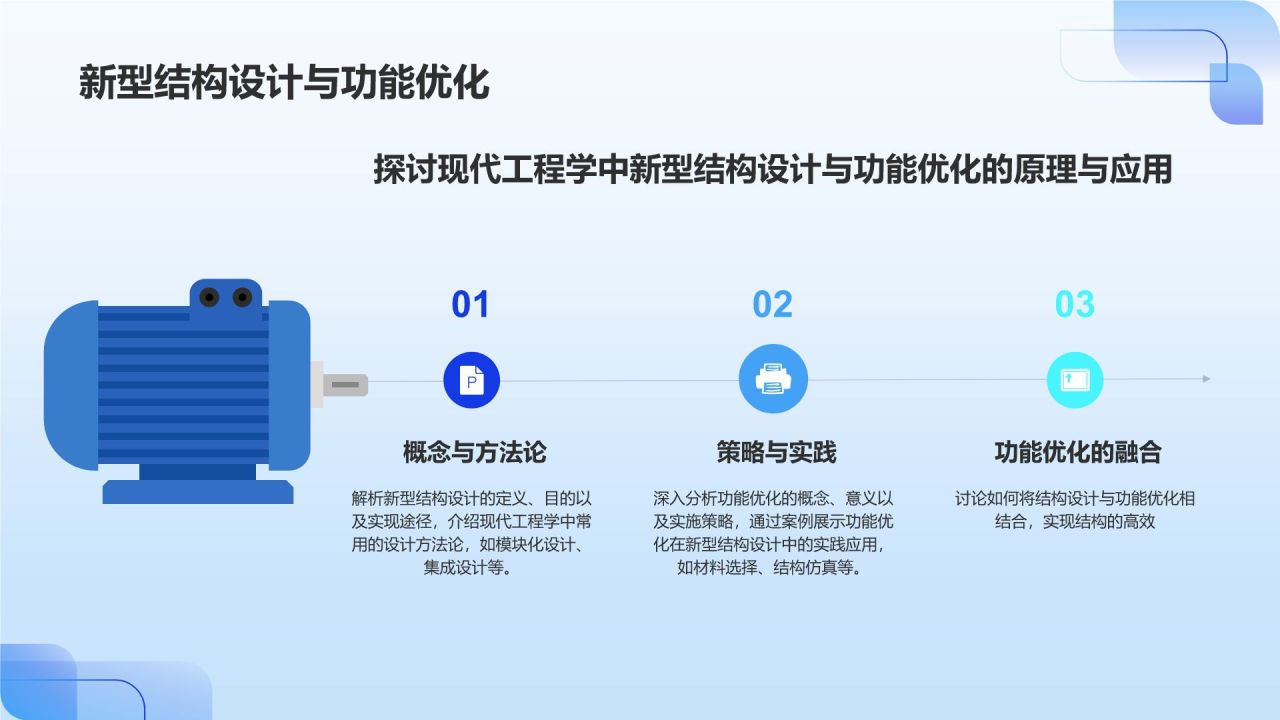 新型结构设计与功能优化

探讨现代工程学中新型结构设计与功能优化的原理与应用

01

P

概念与方法论

解析新型结构设计的定义、目的以及实现途径，介绍现代工程学中常用的设计方法论，如模块化设计、集成设计等。

02

策略与实践

深入分析功能优化的概念、意义以及实施策略，通过案例展示功能优化在新型结构设计中的实践应用，如材料选择、结构仿真等。

03

功能优化的融合

讨论如何将结构设计与功能优化相结合，实现结构的高效